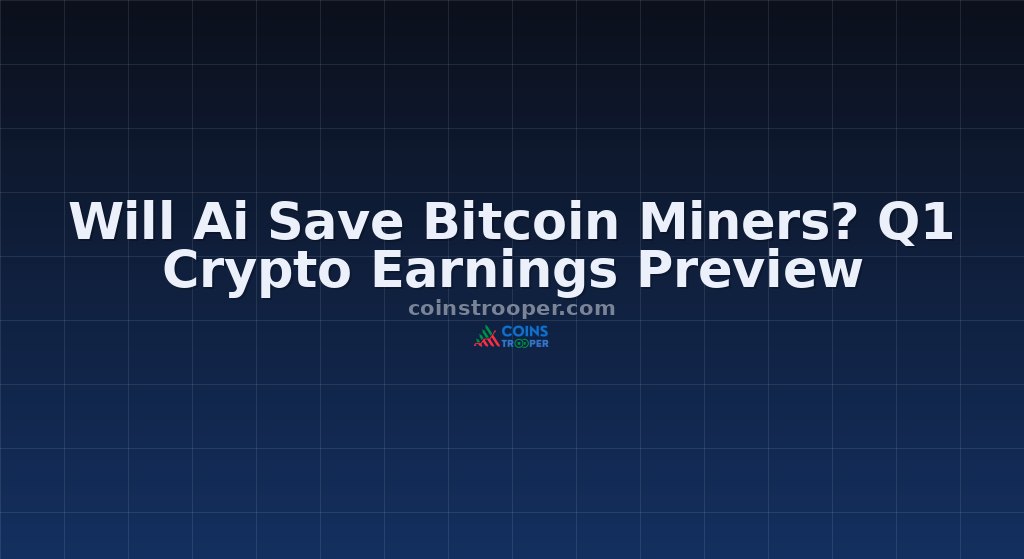 Will Ai Save Bitcoin Miners? Q1 Crypto Earnings Preview

coinstrooper.com

COINS TROOPER